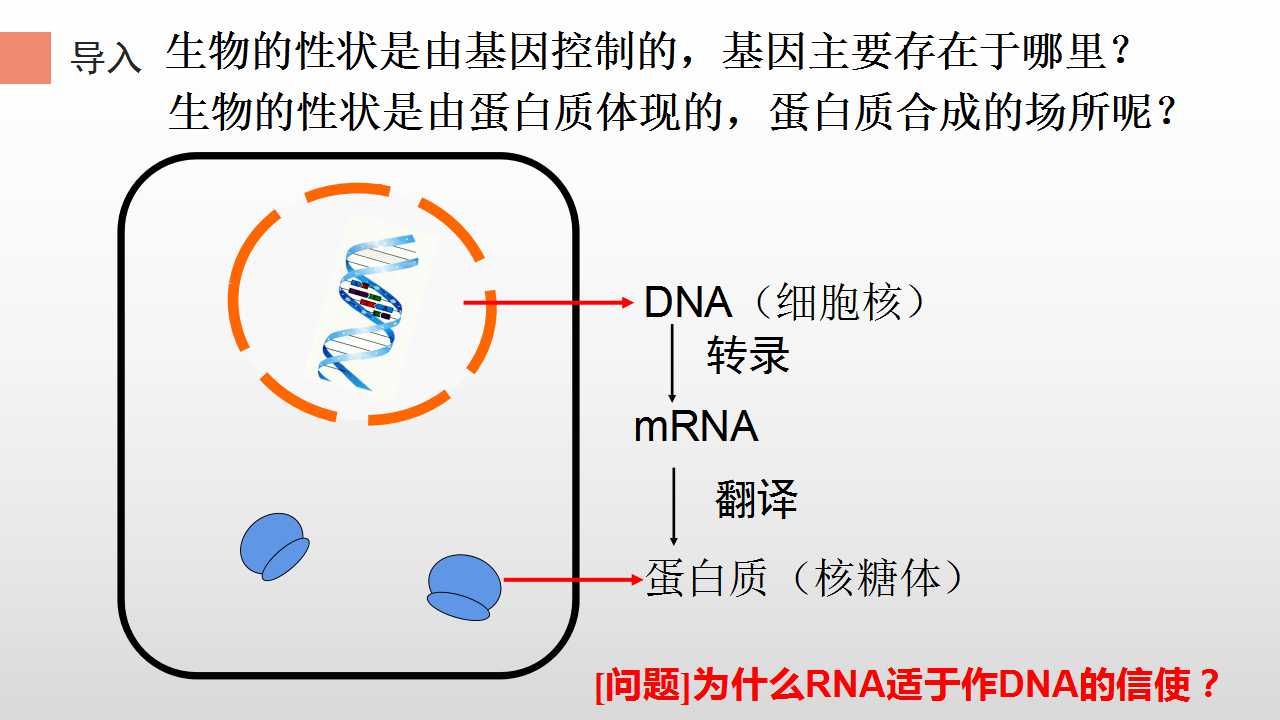 导入 生物的性状是由基因控制的，基因主要存在于哪里？
生物的性状是由蛋白质体现的，蛋白质合成的场所呢？

DNA（细胞核）

转录

mRNA

翻译

蛋白质（核糖体）

[问题]为什么RNA适于作DNA的信使？